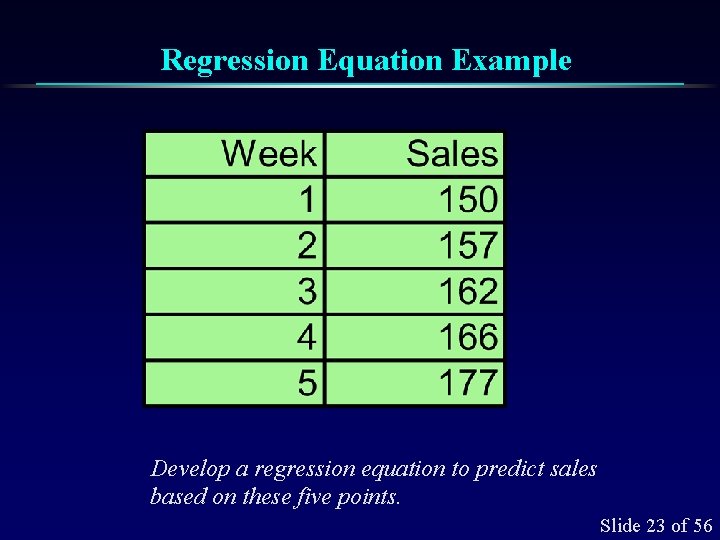 Regression Equation Example

| Week | Sales |
|---|---|
| 1 | 150 |
| 2 | 157 |
| 3 | 162 |
| 4 | 166 |
| 5 | 177 |

Develop a regression equation to predict sales based on these five points.

Slide 23 of 56